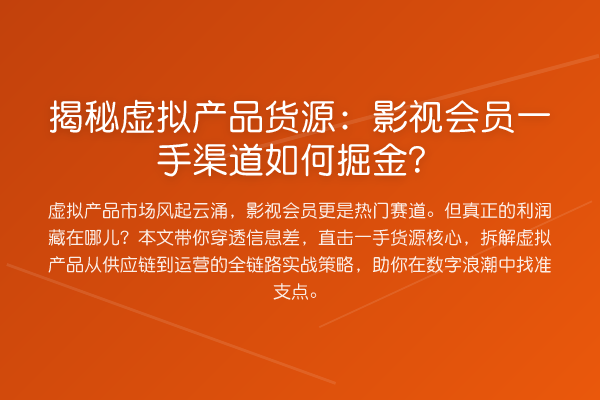 揭秘虚拟产品货源：影视会员一手渠道如何掘金？

虚拟产品市场风起云涌，影视会员更是热门赛道。但真正的利润藏在哪儿？本文带你穿透信息差，直击一手货源核心，拆解虚拟产品从供应链到运营的全链路实战策略，助你在数字浪潮中找准支点。